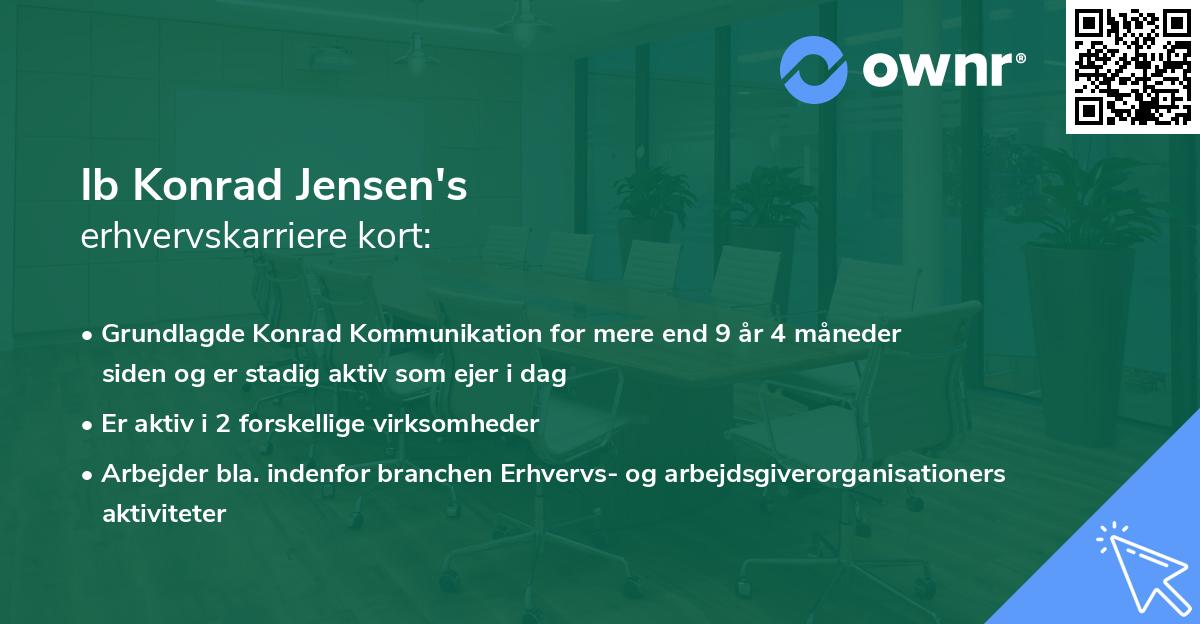 ownr®

Ib Konrad Jensen's
erhvervskarriere kort:

• Grundlagde Konrad Kommunikation for mere end 9 år 4 måneder siden og er stadig aktiv som ejer i dag

• Er aktiv i 2 forskellige virksomheder

• Arbejder bla. indenfor branchen Erhvervs- og arbejdsgiverorganisationers aktiviteter